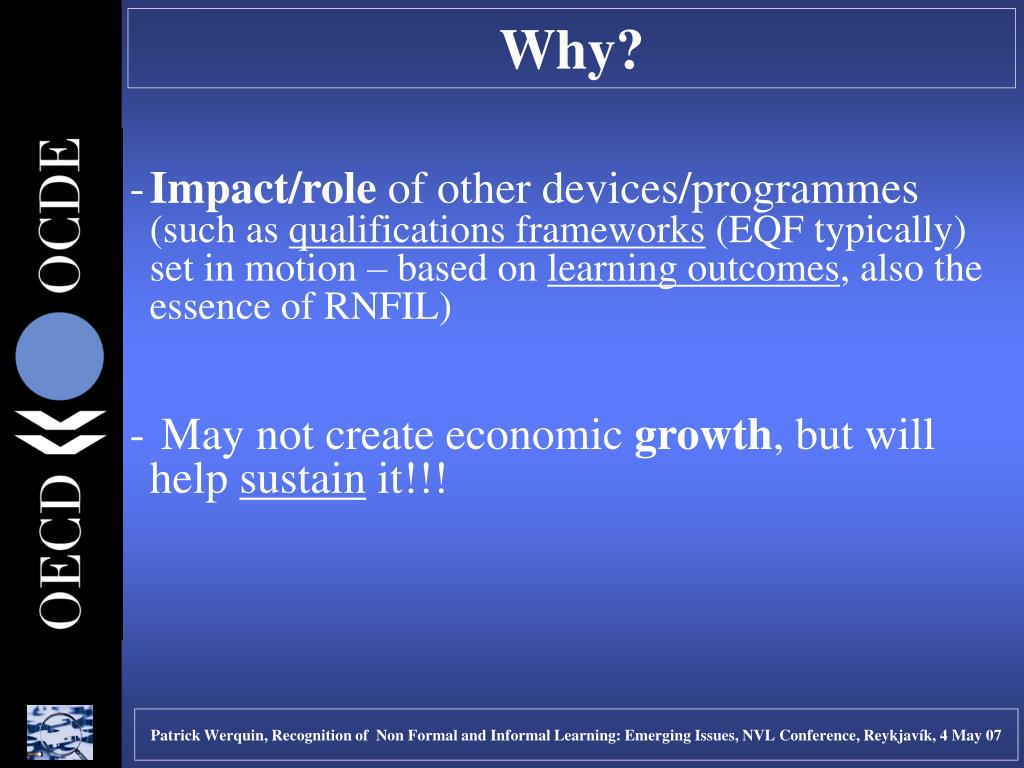 OECD OCDE

Why?

- Impact/role of other devices/programmes (such as qualifications frameworks (EQF typically) set in motion – based on learning outcomes, also the essence of RNFIL)

- May not create economic growth, but will help sustain it!!!

Patrick Werquin, Recognition of Non Formal and Informal Learning: Emerging Issues, NVL Conference, Reykjavík, 4 May 07